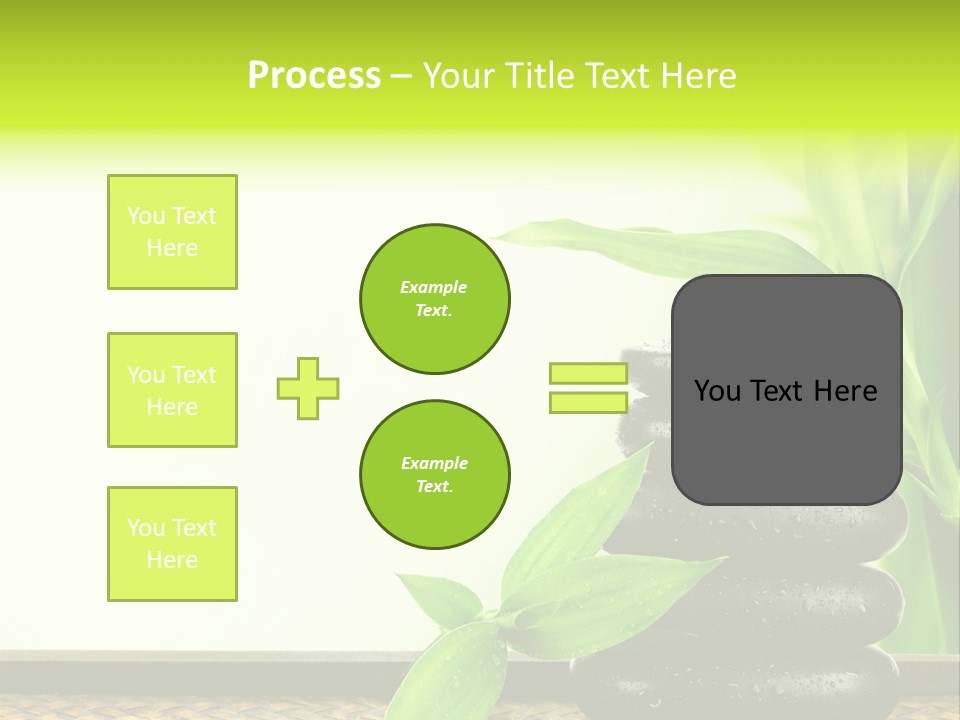 Process – Your Title Text Here

You Text Here

You Text Here

You Text Here

Example Text.

Example Text.

You Text Here